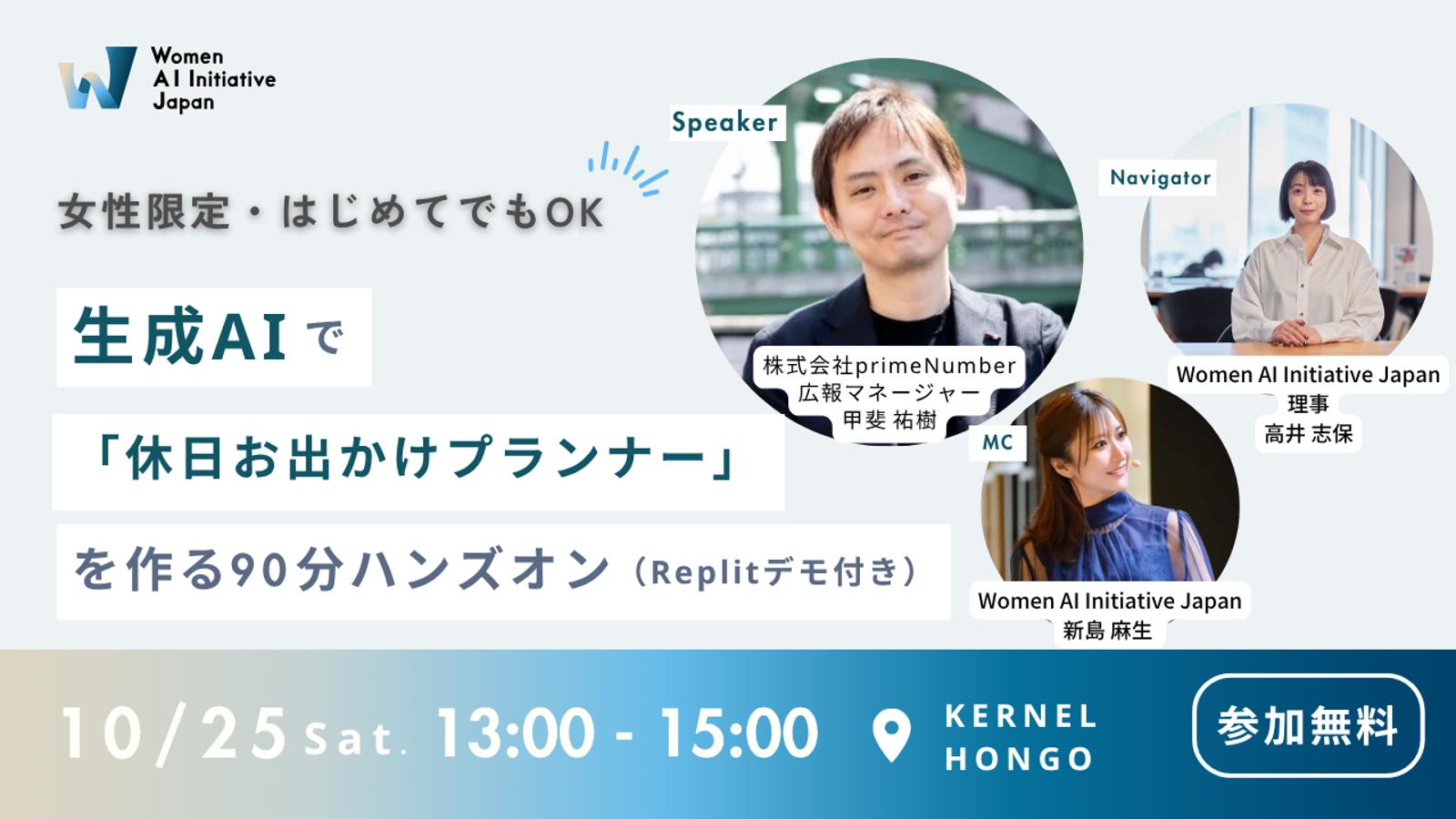 Women
AI Initiative
Japan

女性限定・はじめてでもOK

生成AIで

「休日お出かけプランナー」

を作る90分ハンズオン（Replitデモ付き）

Speaker

株式会社primeNumber
広報マネージャー
甲斐 祐樹

Navigator

Women AI Initiative Japan
理事
高井 志保

MC

Women AI Initiative Japan
新島 麻生

10/25 Sat. 13:00 - 15:00

KERNEL
HONGO

参加無料